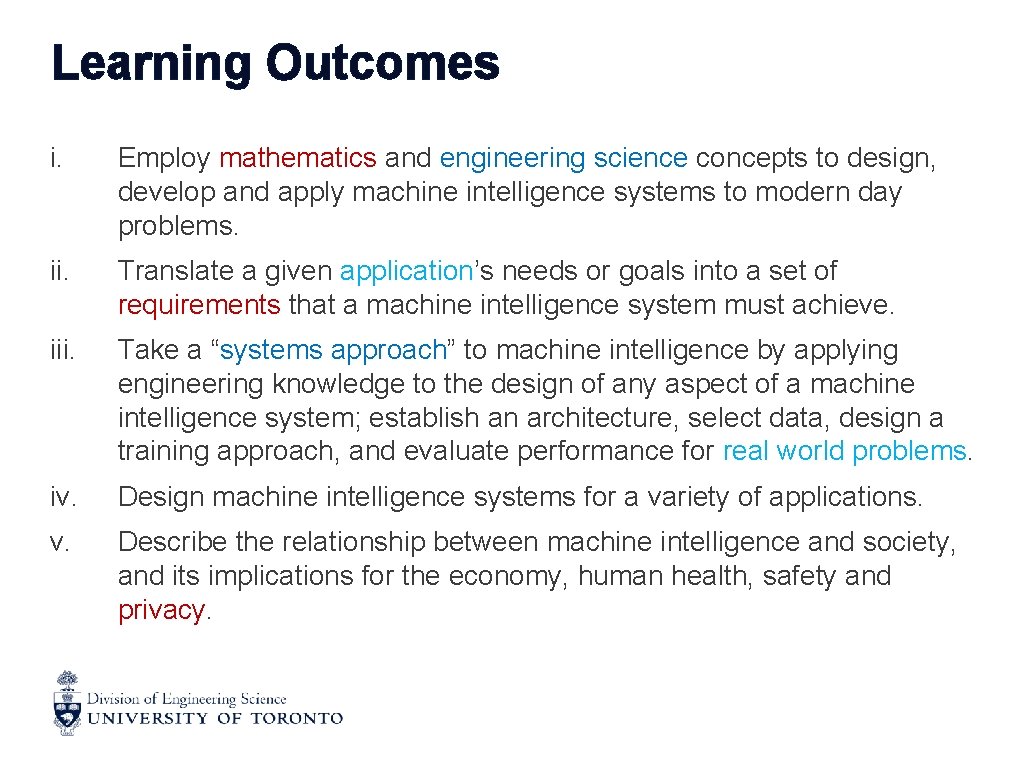 Learning Outcomes

i. Employ mathematics and engineering science concepts to design, develop and apply machine intelligence systems to modern day problems.

ii. Translate a given application's needs or goals into a set of requirements that a machine intelligence system must achieve.

iii. Take a "systems approach" to machine intelligence by applying engineering knowledge to the design of any aspect of a machine intelligence system; establish an architecture, select data, design a training approach, and evaluate performance for real world problems.

iv. Design machine intelligence systems for a variety of applications.

v. Describe the relationship between machine intelligence and society, and its implications for the economy, human health, safety and privacy.

Division of Engineering Science
UNIVERSITY OF TORONTO